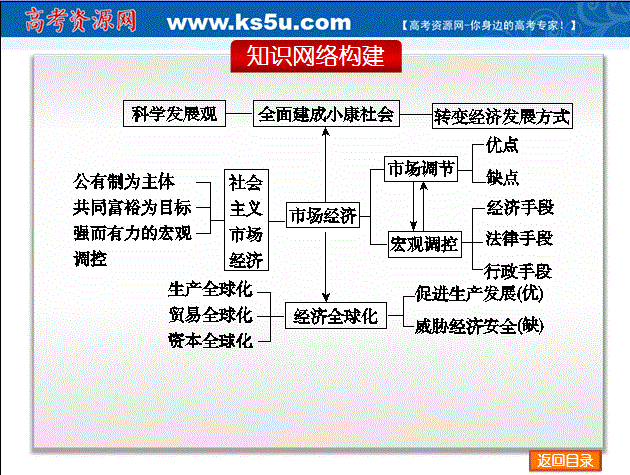 高考资源网 www.ks5u.com 【高考资源网-你身边的高考专家！】

知识网络构建

科学发展观
全面建成小康社会
转变经济发展方式

公有制为主体
共同富裕为目标
强而有力的宏观调控

社会主义市场经济

市场经济

市场调节
优点
缺点

宏观调控
经济手段
法律手段
行政手段

生产全球化
贸易全球化
资本全球化

经济全球化

促进生产发展(优)
威胁经济安全(缺)

返回目录